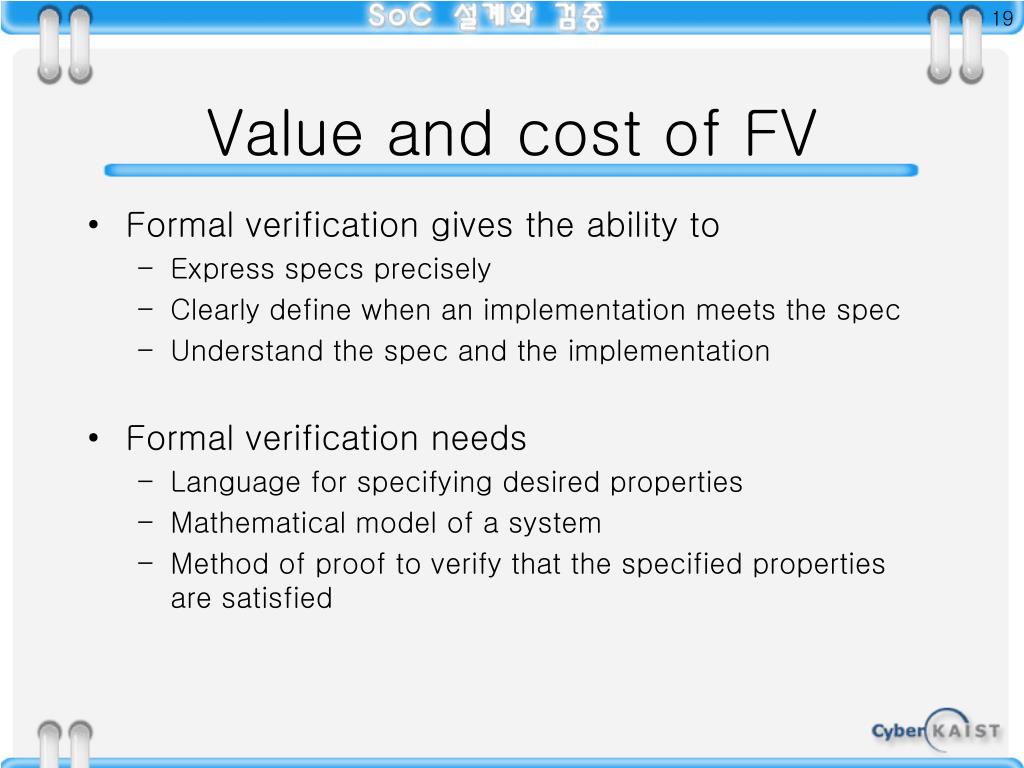 SoC 설계와 검증

19

Value and cost of FV

• Formal verification gives the ability to
  – Express specs precisely
  – Clearly define when an implementation meets the spec
  – Understand the spec and the implementation

• Formal verification needs
  – Language for specifying desired properties
  – Mathematical model of a system
  – Method of proof to verify that the specified properties are satisfied

Cyber KAIST